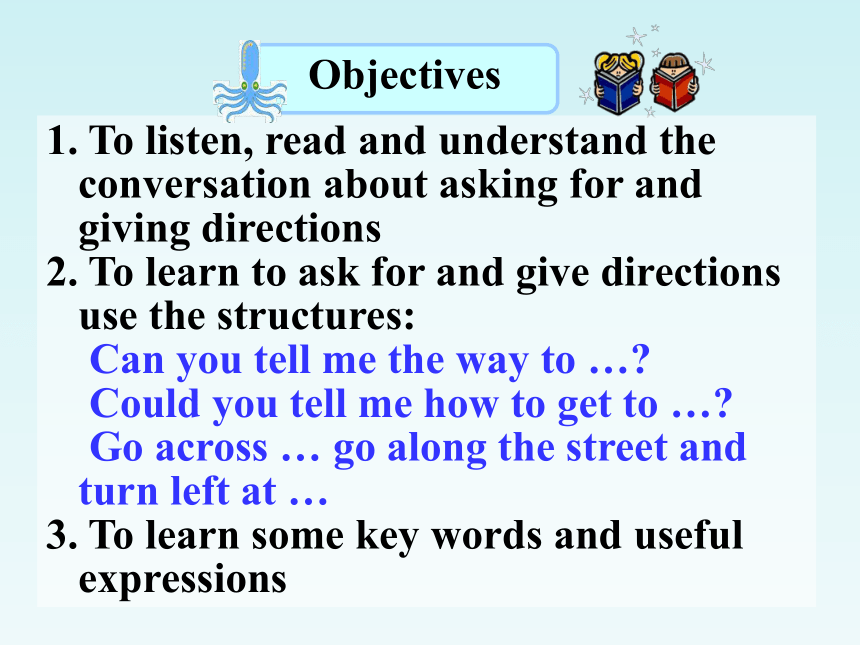 Objectives

1. To listen, read and understand the conversation about asking for and giving directions
2. To learn to ask for and give directions use the structures:
Can you tell me the way to …?
Could you tell me how to get to …?
Go across … go along the street and turn left at …
3. To learn some key words and useful expressions